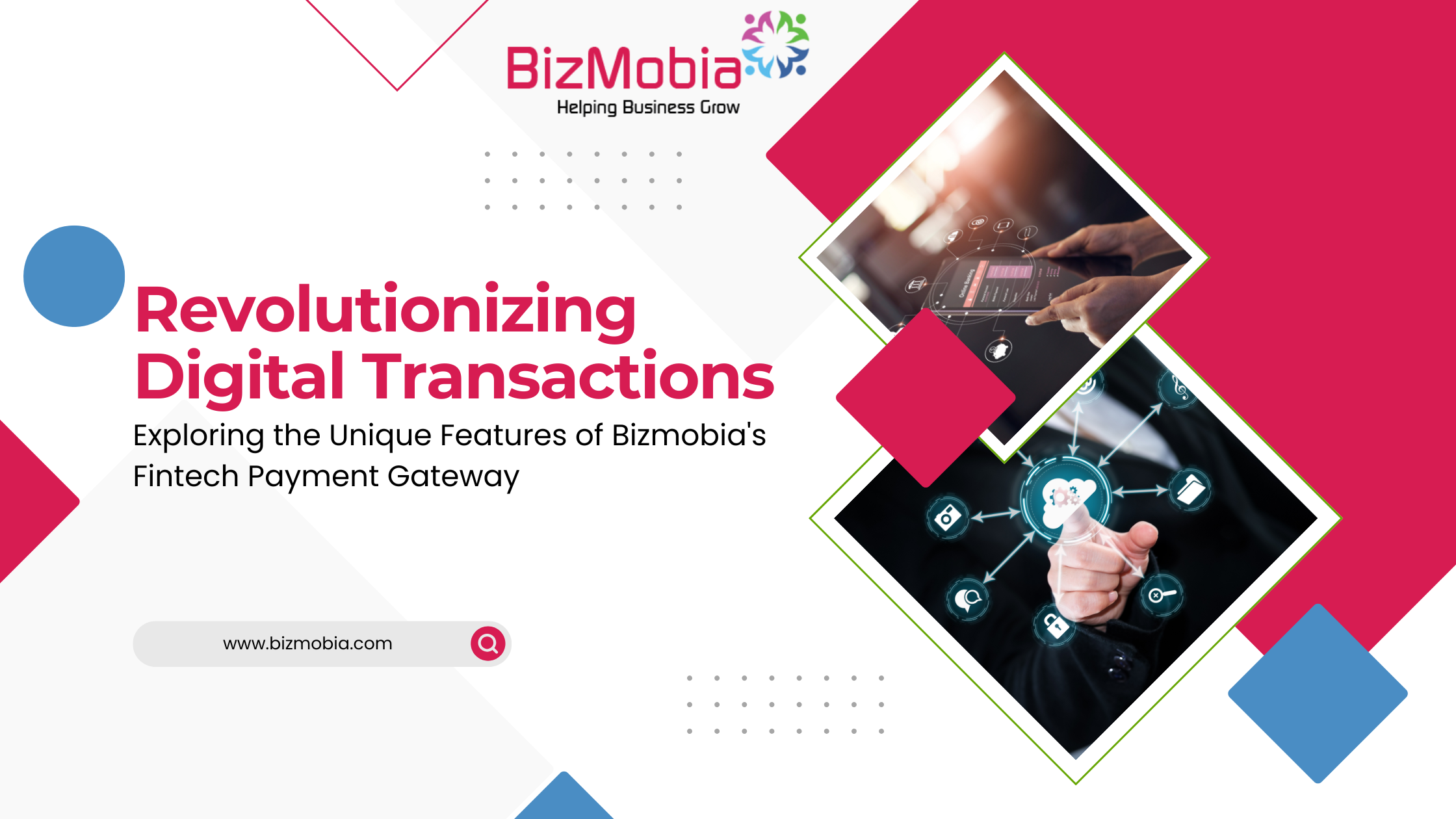 BizMobia
Helping Business Grow

Revolutionizing Digital Transactions

Exploring the Unique Features of Bizmobia's Fintech Payment Gateway

www.bizmobia.com